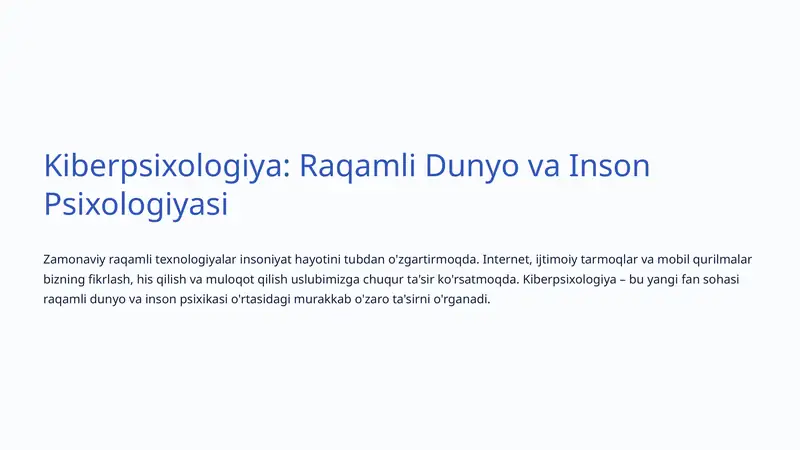 Kiberpsixologiya: Raqamli Dunyo va Inson Psixologiyasi

Zamonaviy raqamli texnologiyalar insoniyat hayotini tubdan o'zgartirmoqda. Internet, ijtimoiy tarmoqlar va mobil qurilmalar bizning fikrlash, his qilish va muloqot qilish uslubimizga chuqur ta'sir ko'rsatmoqda. Kiberpsixologiya – bu yangi fan sohasi raqamli dunyo va inson psixikasi o'rtasidagi murakkab o'zaro ta'sirni o'rganadi.